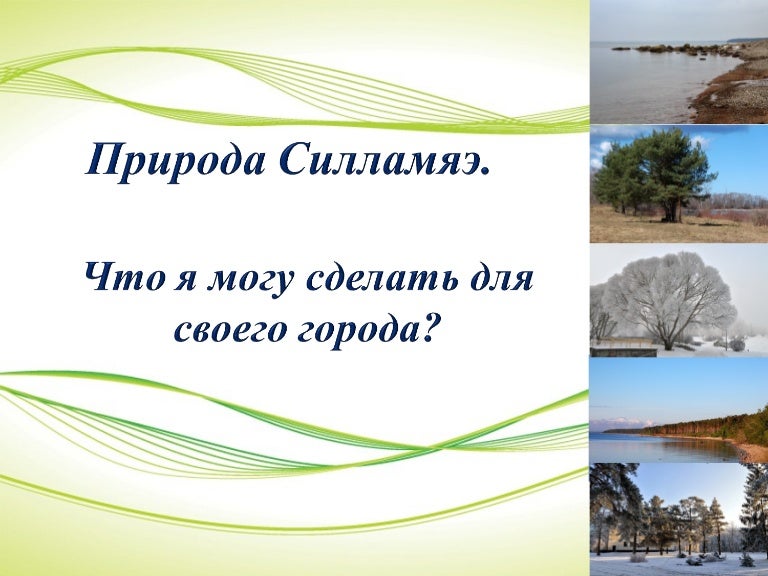 Природа Силламяэ.

Что я могу сделать для своего города?